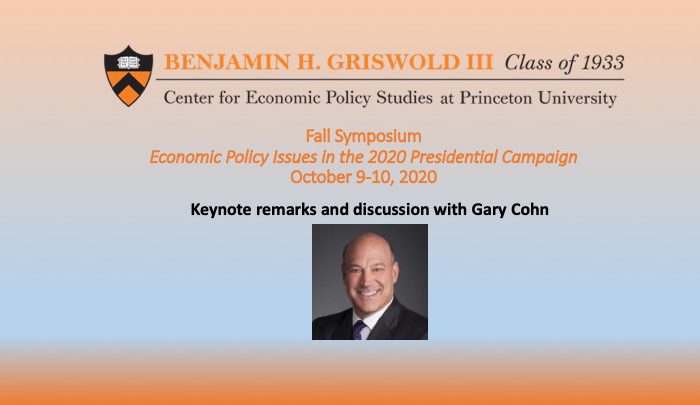 BENJAMIN H. GRISWOLD III Class of 1933
Center for Economic Policy Studies at Princeton University

Fall Symposium
Economic Policy Issues in the 2020 Presidential Campaign
October 9-10, 2020

Keynote remarks and discussion with Gary Cohn